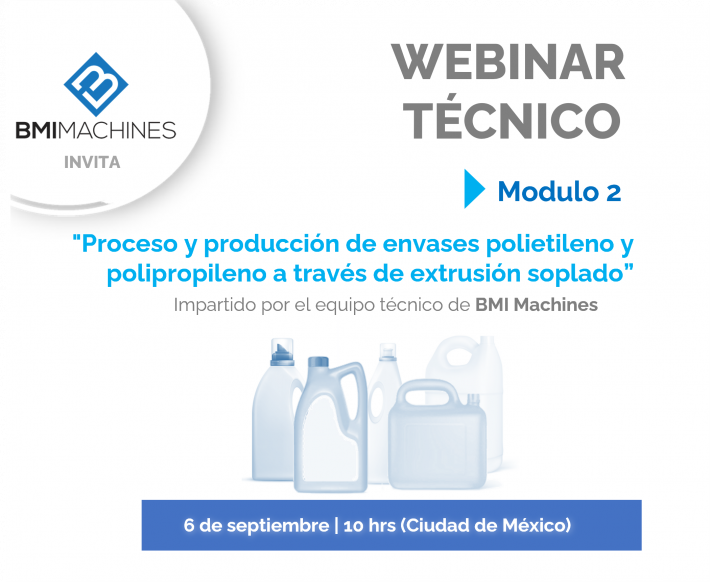 BMIMACHINES
INVITA

WEBINAR TÉCNICO

Modulo 2

"Proceso y producción de envases polietileno y polipropileno a través de extrusión soplado"

Impartido por el equipo técnico de BMI Machines

6 de septiembre | 10 hrs (Ciudad de México)